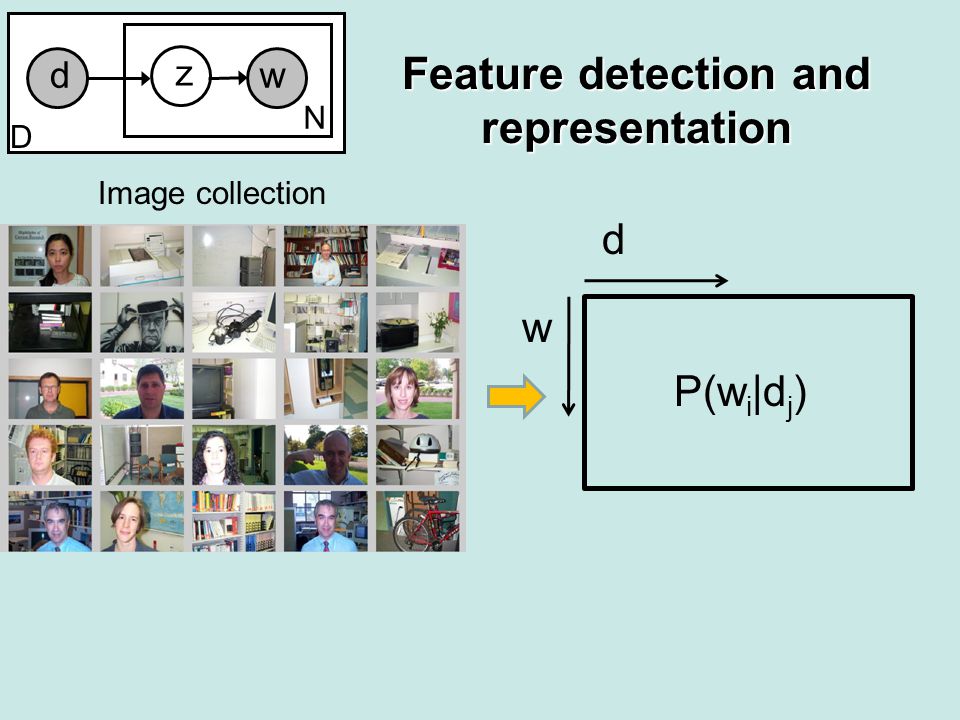 d
z
w
N
D

Feature detection and representation

Image collection

d
w
$P(w_i|d_j)$